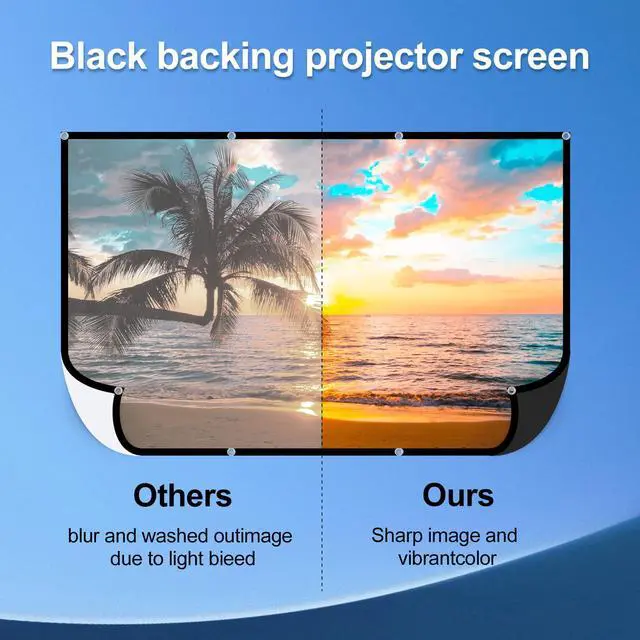 Black backing projector screen

Others

blur and washed outimage due to light bieed

Ours

Sharp image and vibrantcolor